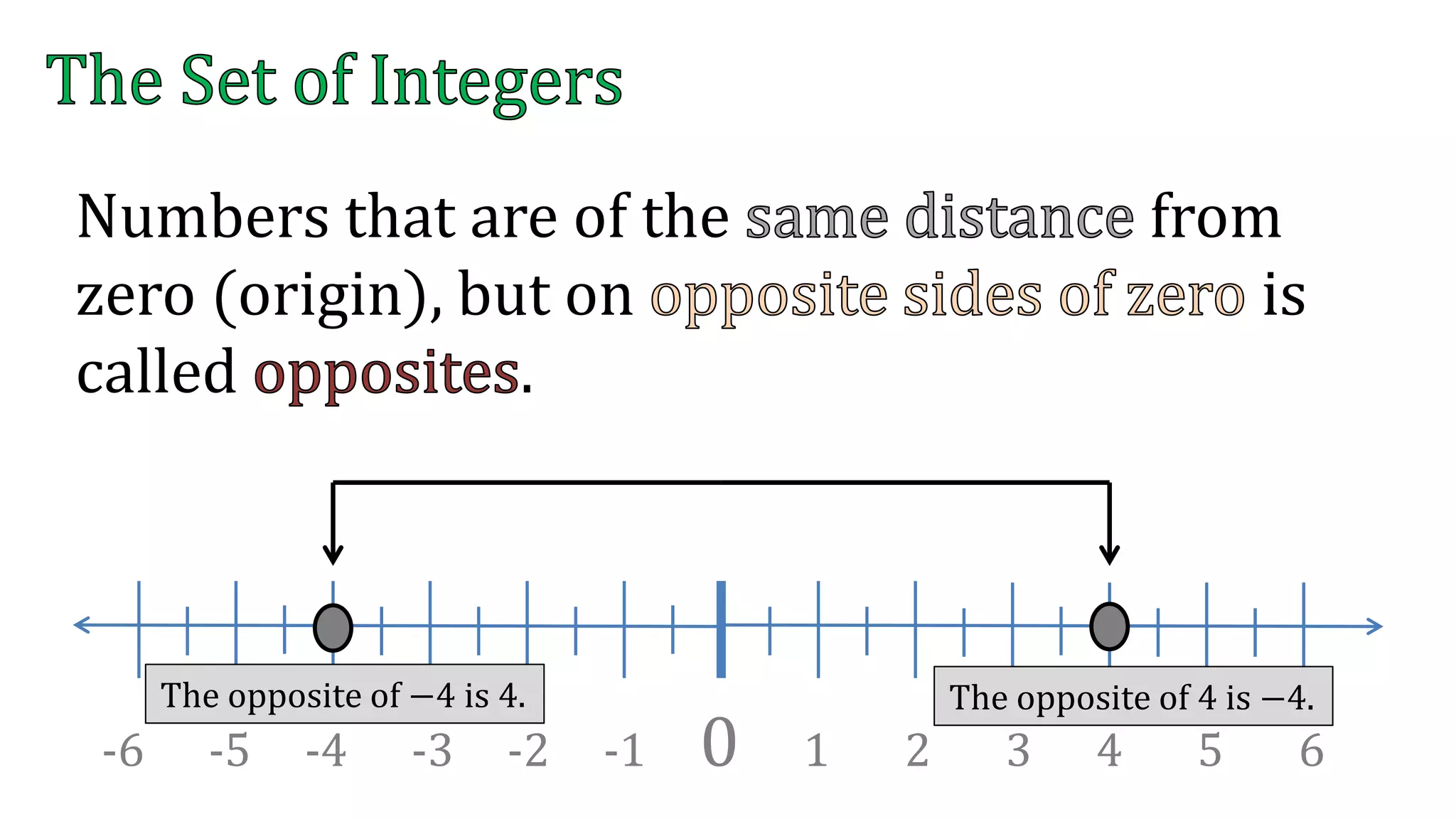 The Set of Integers

Numbers that are of the same distance from zero (origin), but on opposite sides of zero is called opposites.

The opposite of $-4$ is 4.

The opposite of 4 is $-4$.

-6 -5 -4 -3 -2 -1 0 1 2 3 4 5 6